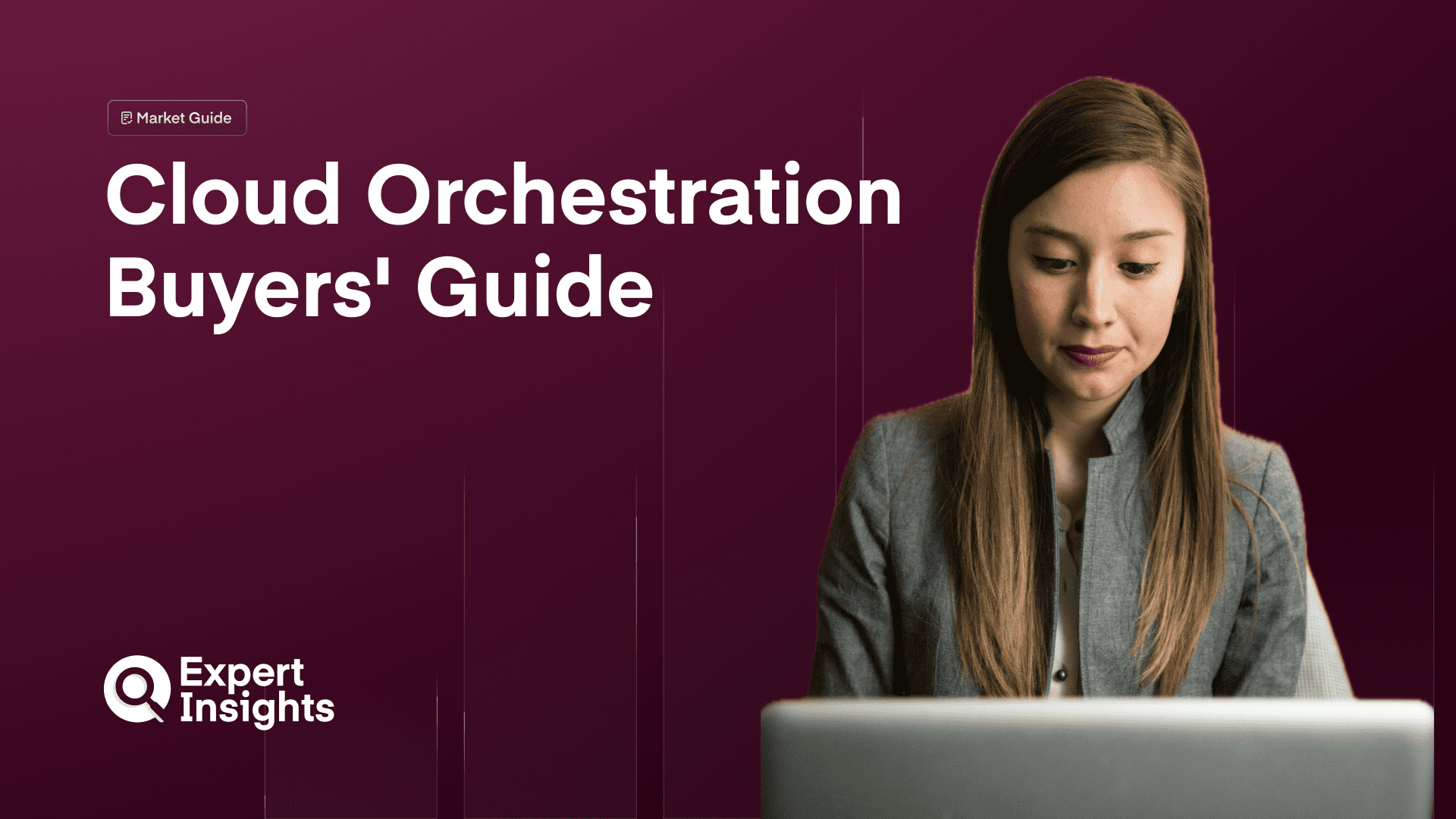 Market Guide

Cloud Orchestration Buyers' Guide

Expert Insights